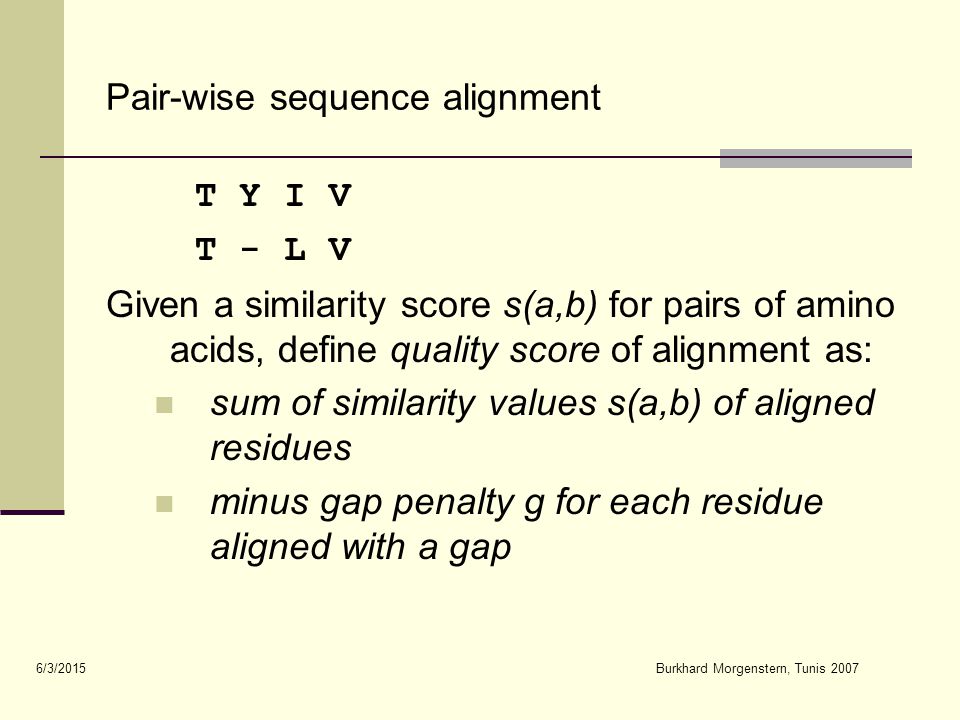 Pair-wise sequence alignment

T Y I V

T - L V

Given a similarity score s(a,b) for pairs of amino acids, define quality score of alignment as:

sum of similarity values s(a,b) of aligned residues

minus gap penalty g for each residue aligned with a gap

6/3/2015

Burkhard Morgenstern, Tunis 2007